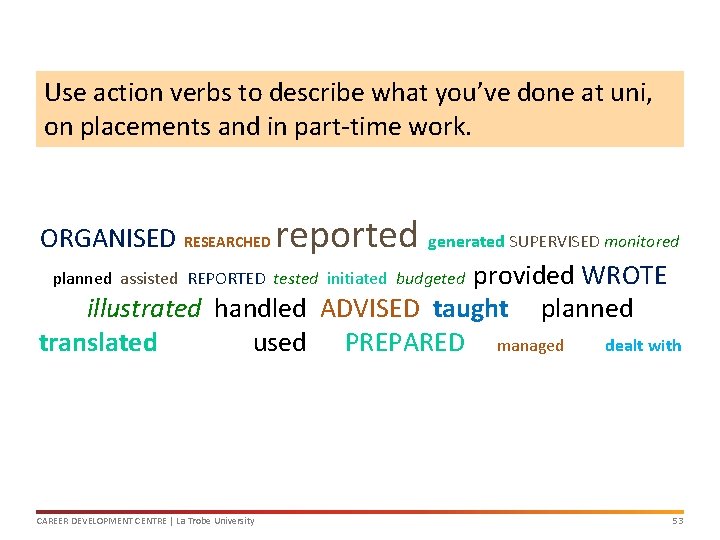 Use action verbs to describe what you've done at uni, on placements and in part-time work.

ORGANISED RESEARCHED reported generated SUPERVISED monitored
planned assisted REPORTED tested initiated budgeted provided WROTE
illustrated handled ADVISED taught planned
translated used PREPARED managed dealt with

CAREER DEVELOPMENT CENTRE | La Trobe University

53